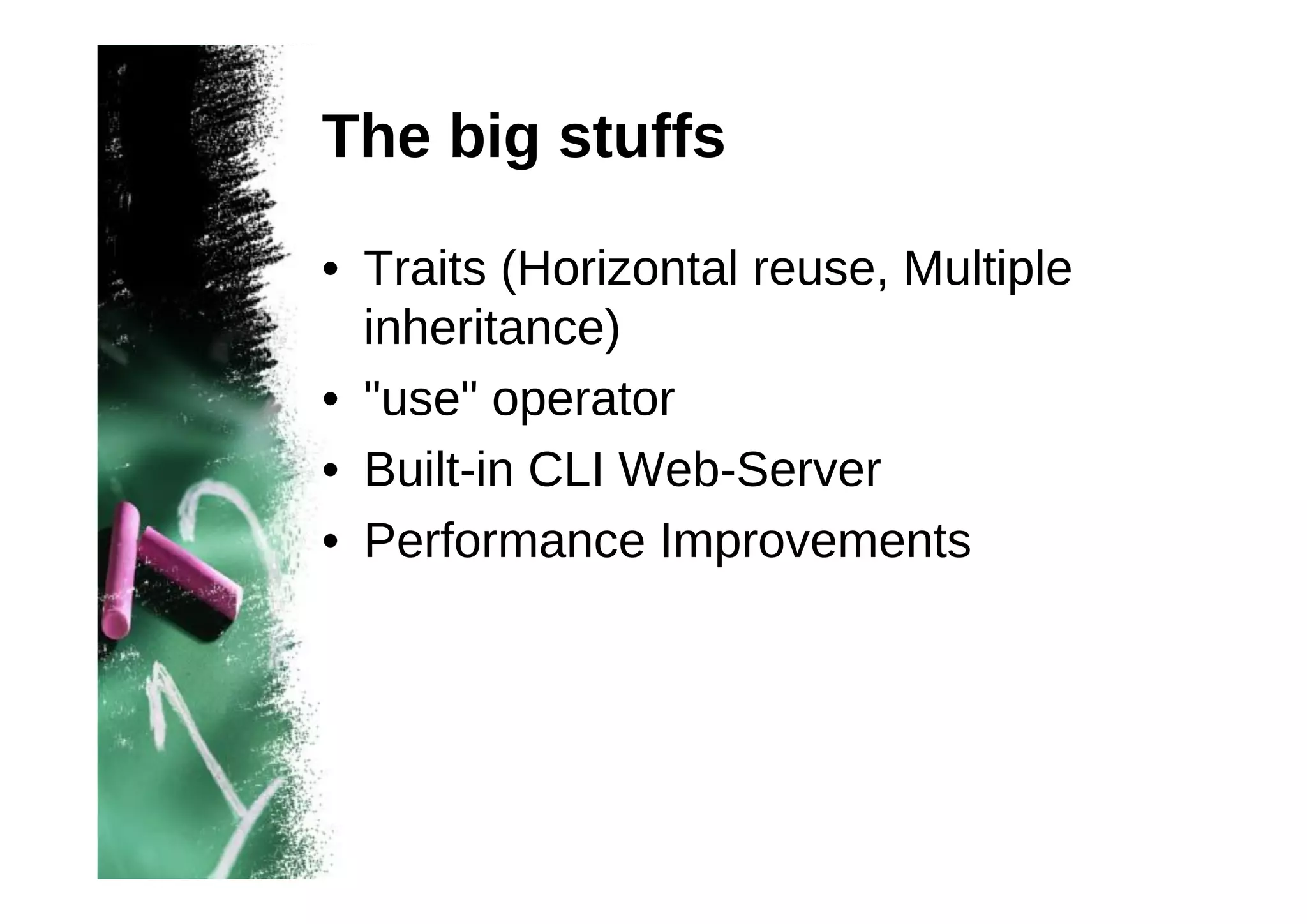 The big stuffs

• Traits (Horizontal reuse, Multiple inheritance)
• "use" operator
• Built-in CLI Web-Server
• Performance Improvements